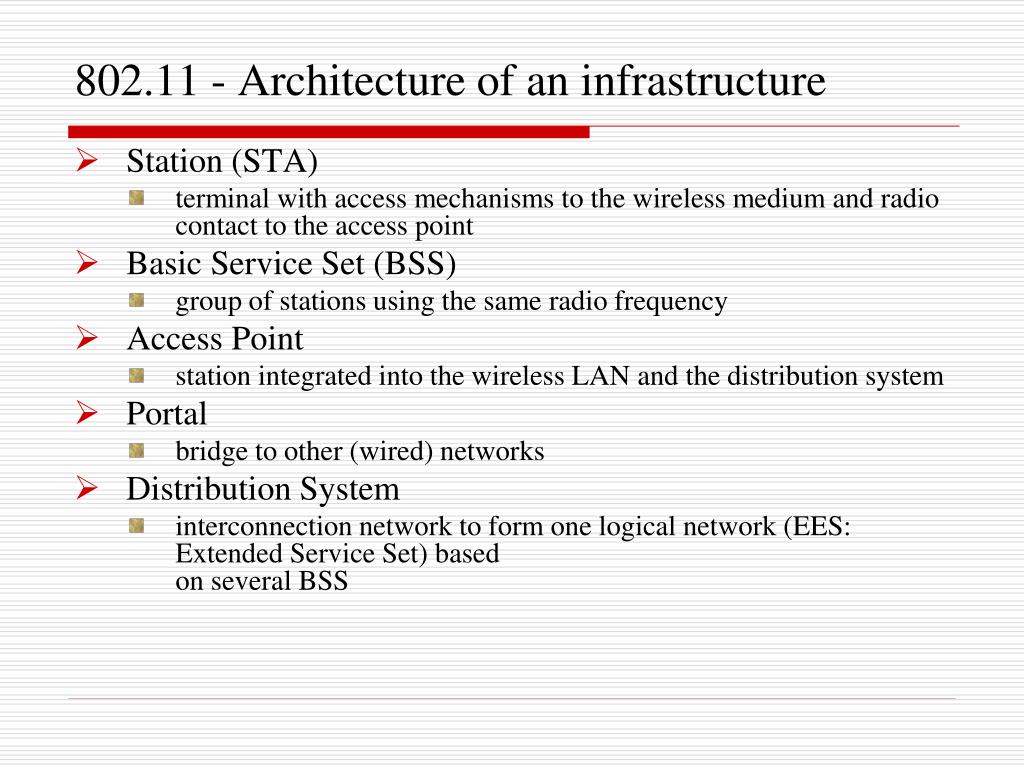 802.11 - Architecture of an infrastructure

Station (STA)

terminal with access mechanisms to the wireless medium and radio contact to the access point

Basic Service Set (BSS)

group of stations using the same radio frequency

Access Point

station integrated into the wireless LAN and the distribution system

Portal

bridge to other (wired) networks

Distribution System

interconnection network to form one logical network (EES: Extended Service Set) based
on several BSS